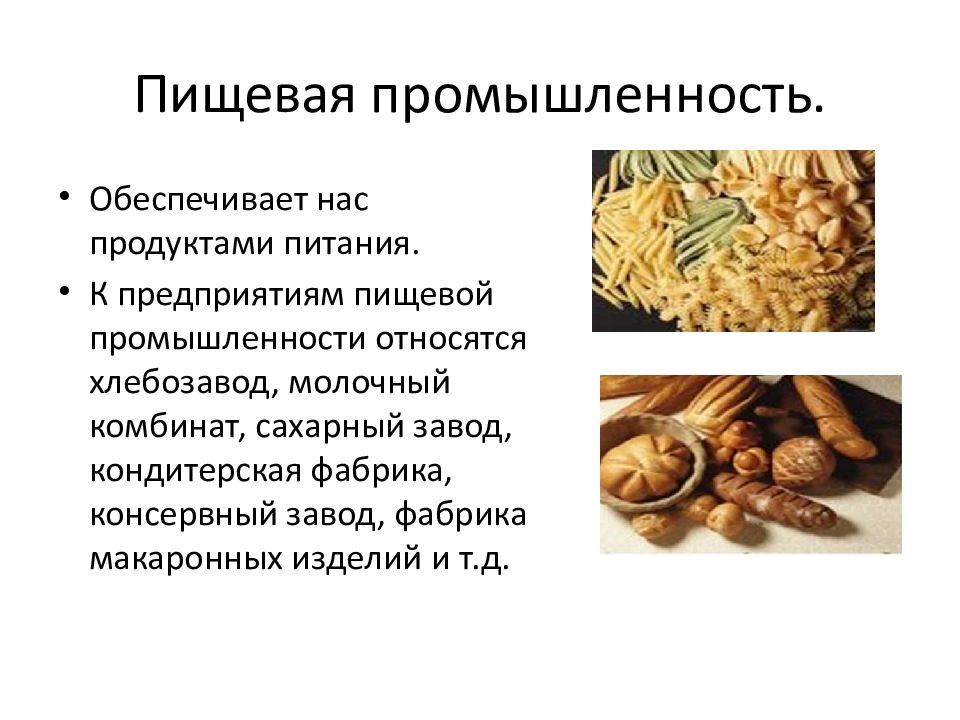 Пищевая промышленность.

• Обеспечивает нас продуктами питания.
• К предприятиям пищевой промышленности относятся хлебозавод, молочный комбинат, сахарный завод, кондитерская фабрика, консервный завод, фабрика макаронных изделий и т.д.